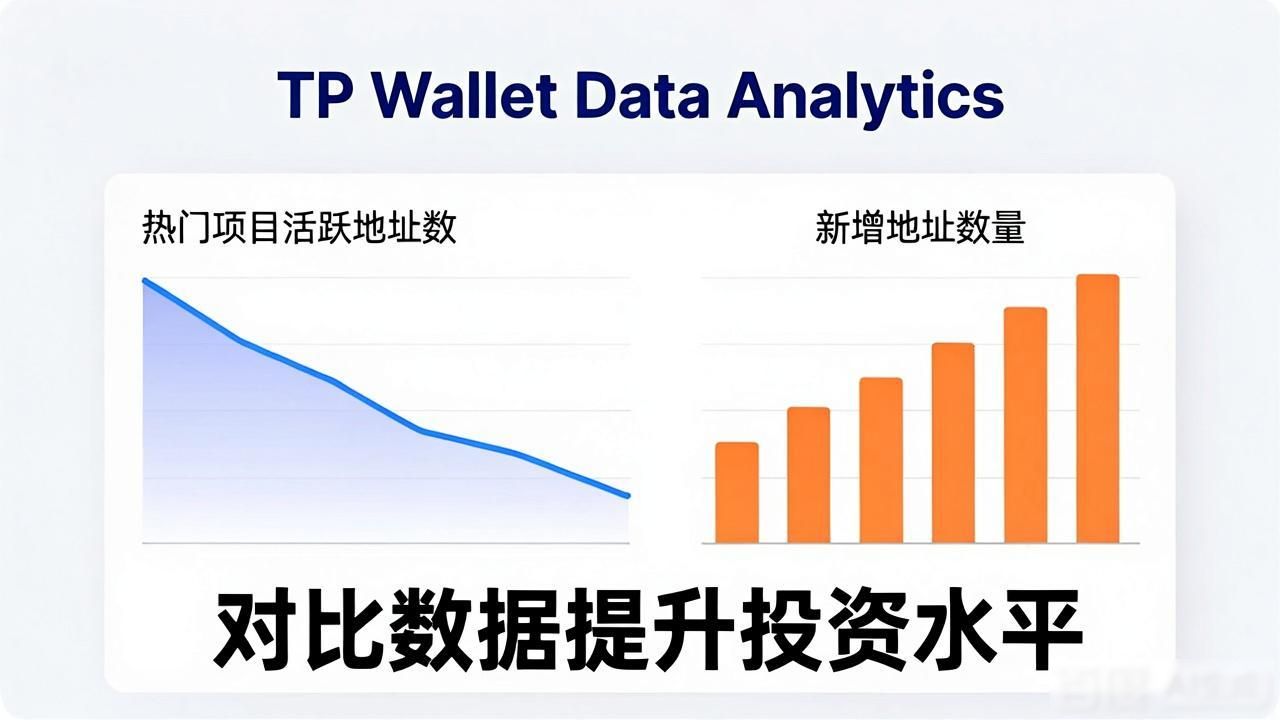 TP Wallet Data Analytics

热门项目活跃地址数

新增地址数量

对比数据提升投资水平